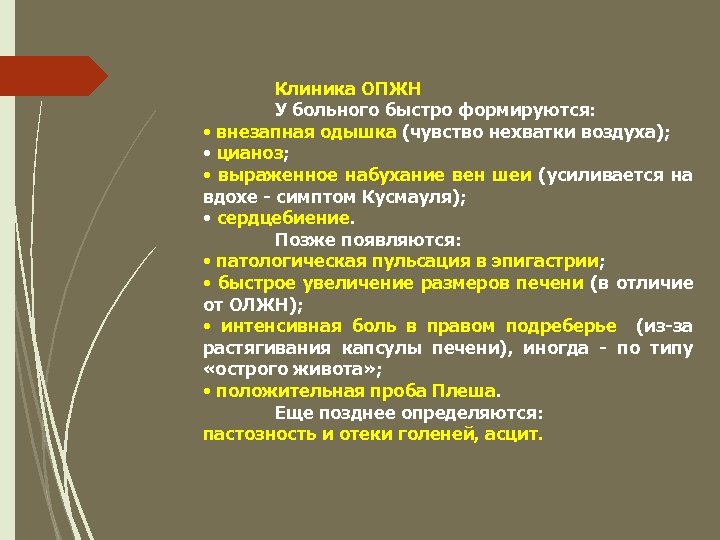 Клиника ОПЖН

У больного быстро формируются:

• внезапная одышка (чувство нехватки воздуха);
• цианоз;
• выраженное набухание вен шеи (усиливается на вдохе - симптом Кусмауля);
• сердцебиение.

Позже появляются:

• патологическая пульсация в эпигастрии;
• быстрое увеличение размеров печени (в отличие от ОЛЖН);
• интенсивная боль в правом подреберье (из-за растягивания капсулы печени), иногда - по типу «острого живота»;
• положительная проба Плеша.

Еще позднее определяются:

пастозность и отеки голеней, асцит.